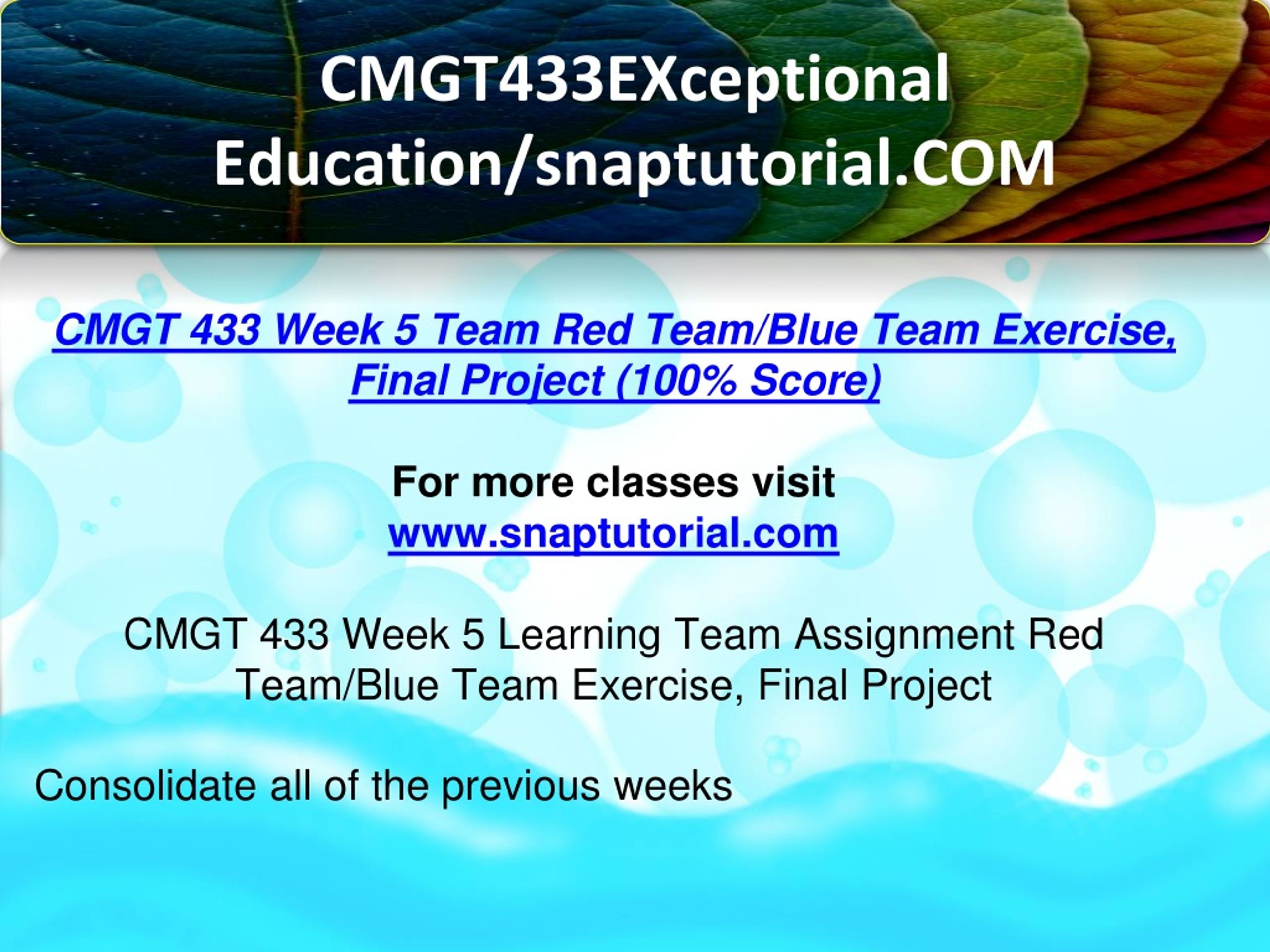 CMGT433EXceptional Education/snaptutorial.COM

CMGT 433 Week 5 Team Red Team/Blue Team Exercise, Final Project (100% Score)

For more classes visit
www.snaptutorial.com

CMGT 433 Week 5 Learning Team Assignment Red Team/Blue Team Exercise, Final Project

Consolidate all of the previous weeks